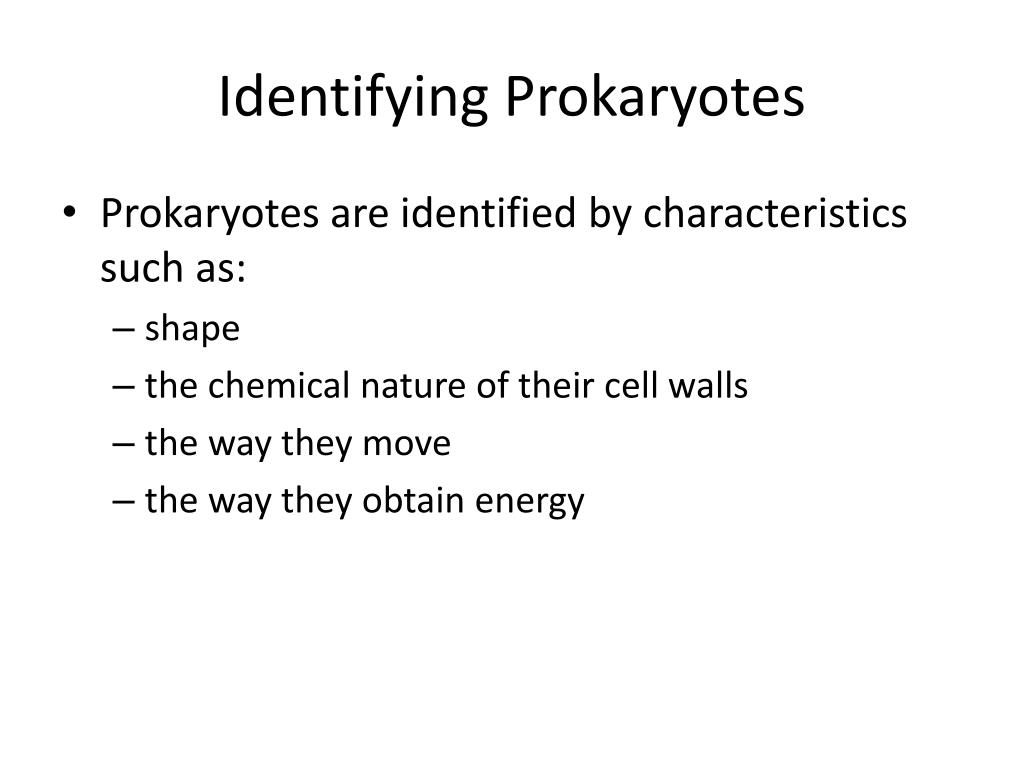 Identifying Prokaryotes

• Prokaryotes are identified by characteristics such as:
– shape
– the chemical nature of their cell walls
– the way they move
– the way they obtain energy